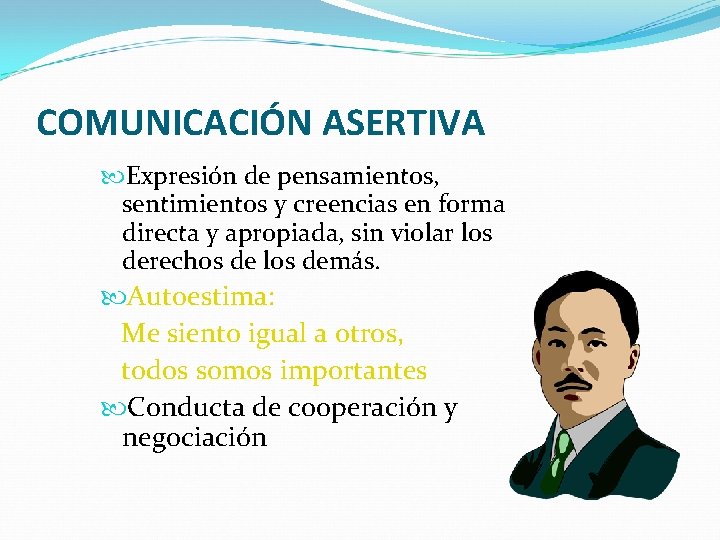 COMUNICACIÓN ASERTIVA

Expresión de pensamientos, sentimientos y creencias en forma directa y apropiada, sin violar los derechos de los demás.

Autoestima:
Me siento igual a otros,
todos somos importantes

Conducta de cooperación y negociación